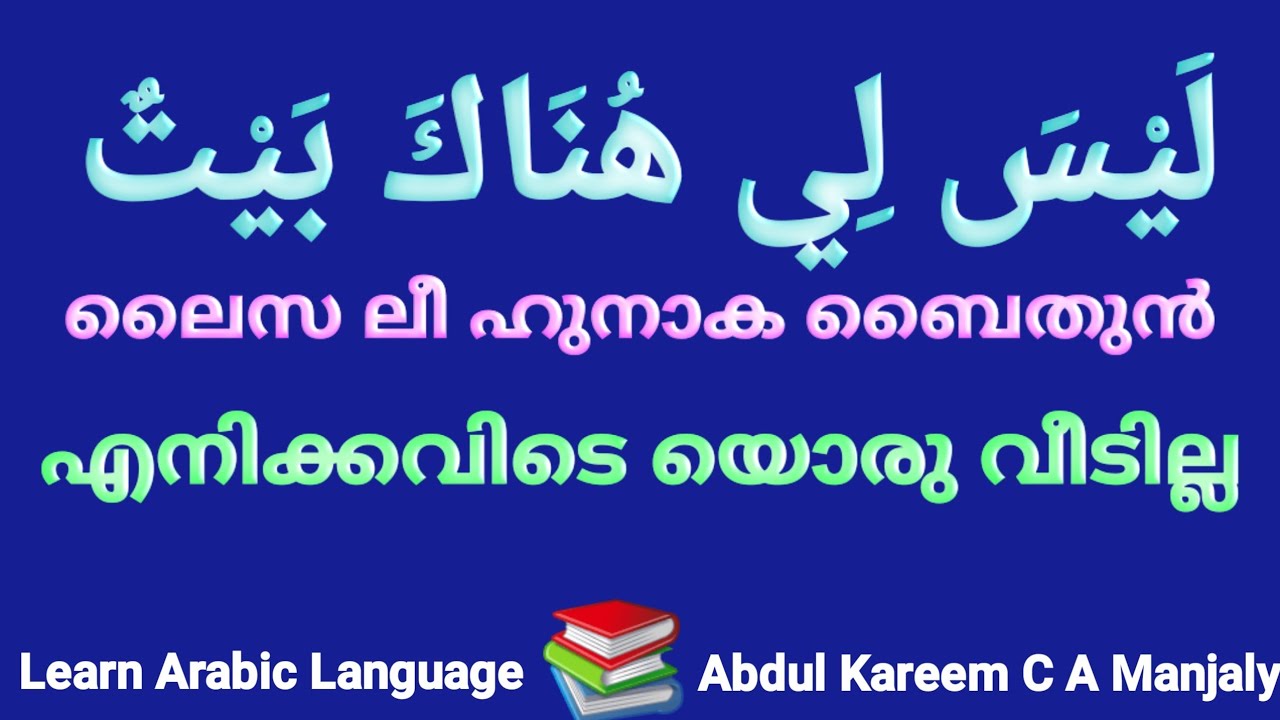 لَيْسَ لِي هُنَاكَ بَيْتٌ

ലൈസ ലീ ഹുനാക ബൈതുൻ

എനിക്കവിടെ യൊരു വീടില്ല

Learn Arabic Language

Abdul Kareem C A Manjaly